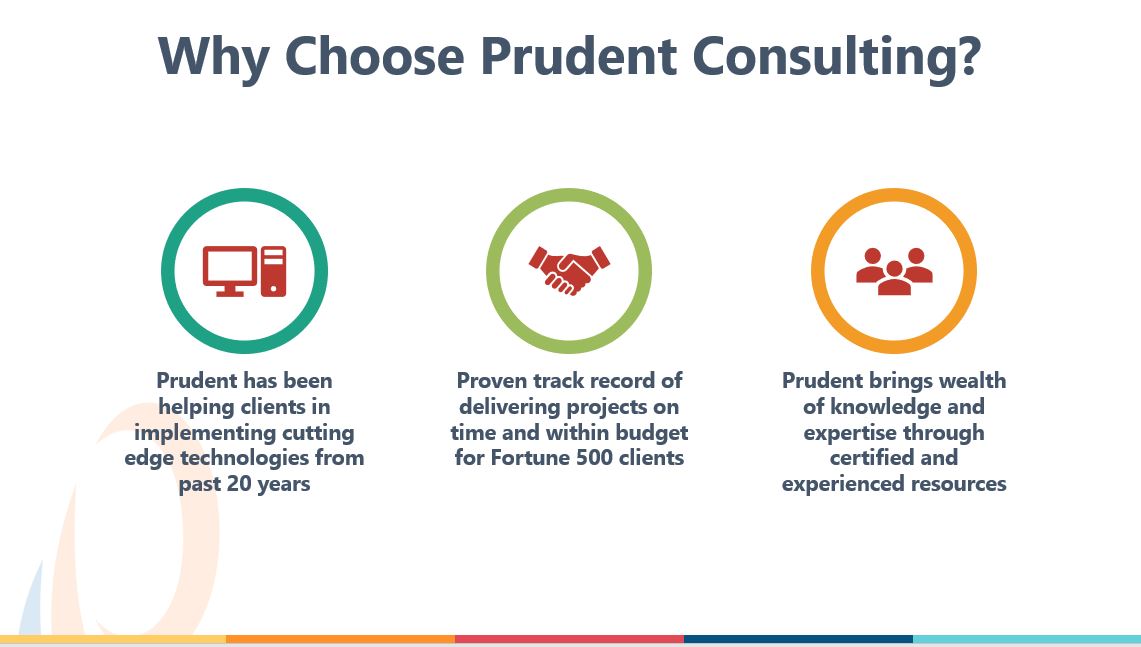 Why Choose Prudent Consulting?

Prudent has been helping clients in implementing cutting edge technologies from past 20 years

Proven track record of delivering projects on time and within budget for Fortune 500 clients

Prudent brings wealth of knowledge and expertise through certified and experienced resources